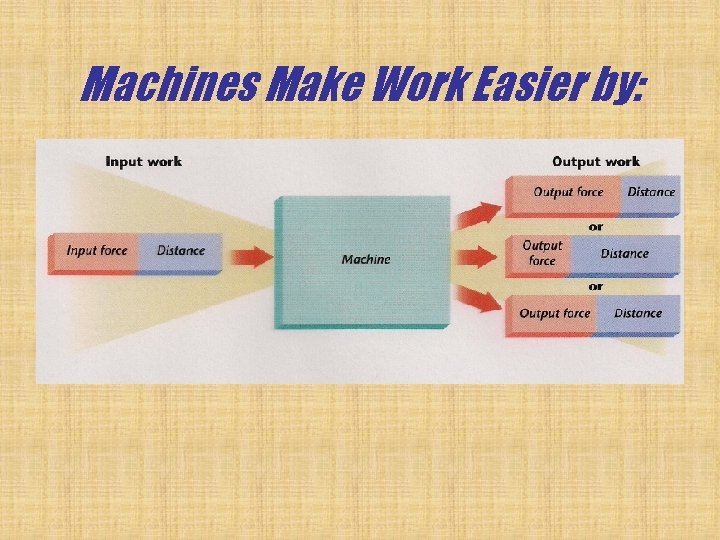 Machines Make Work Easier by:

Input work

Input force
Distance

Machine

Output work

Output force
Distance

or

Output force
Distance

or

Output force
Distance